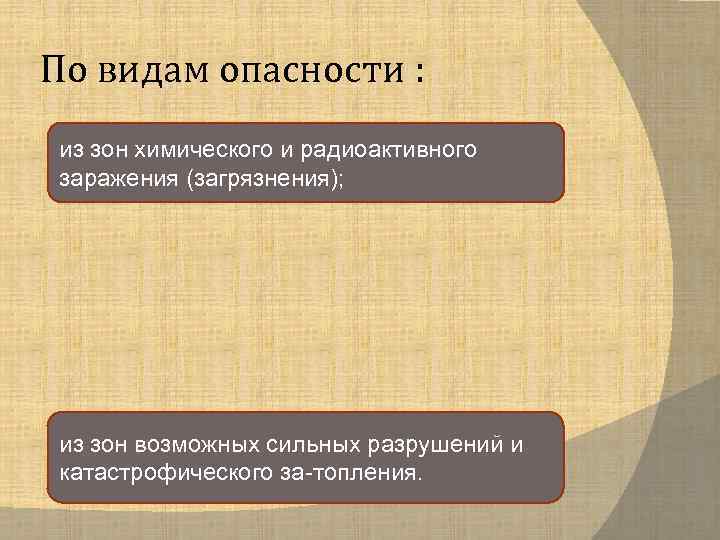 По видам опасности :

из зон химического и радиоактивного заражения (загрязнения);

из зон возможных сильных разрушений и катастрофического за-топления.